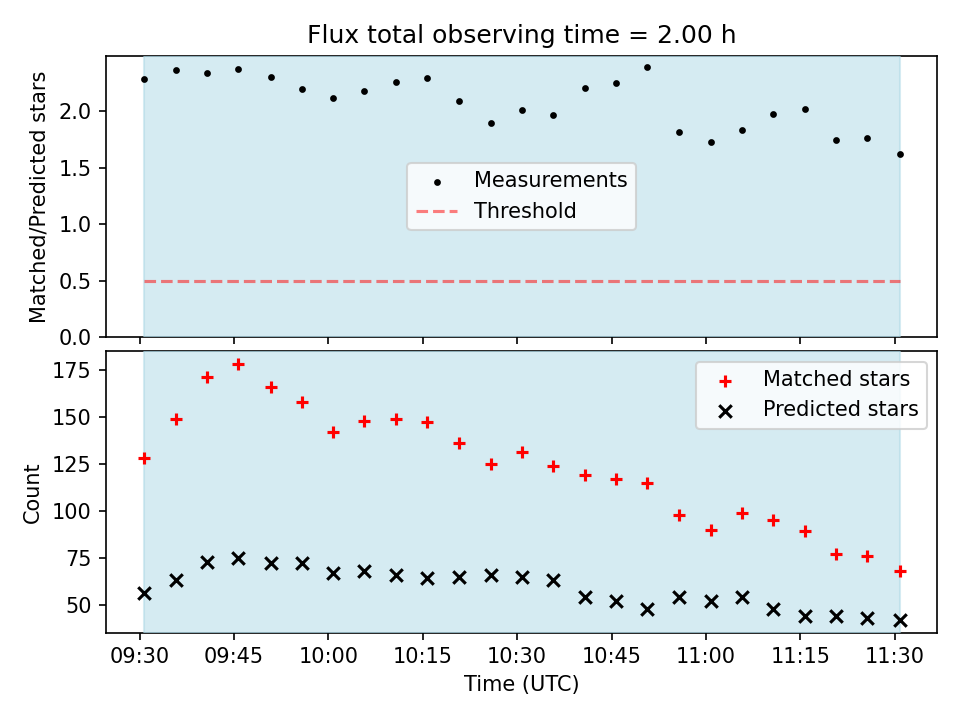 Flux total observing time = 2.00 h

Matched/Predicted stars

2.0
1.5
1.0
0.5
0.0

Measurements
Threshold

Count

175
150
125
100
75
50

Matched stars
Predicted stars

09:30 09:45 10:00 10:15 10:30 10:45 11:00 11:15 11:30

Time (UTC)